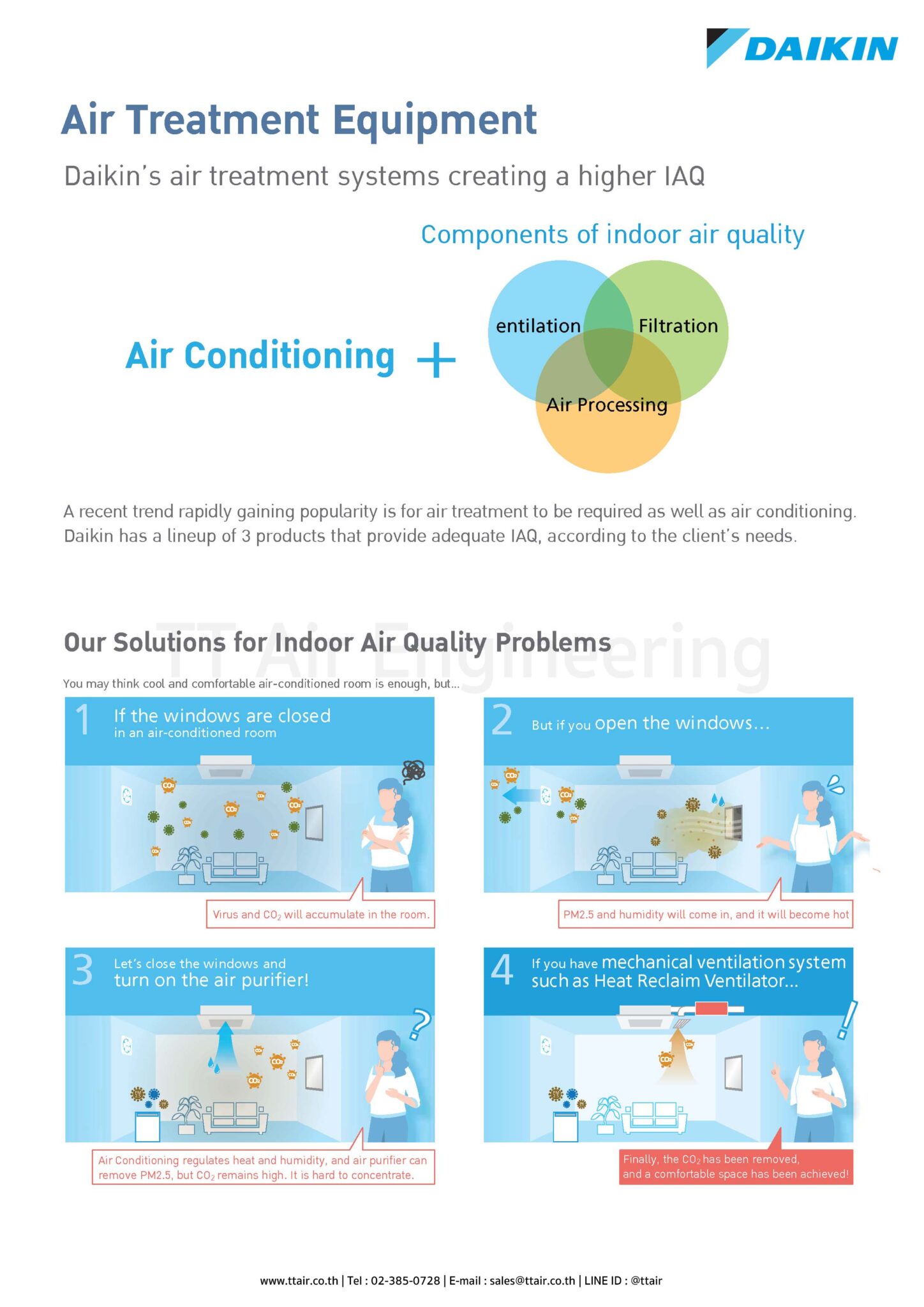 DAIKIN

Air Treatment Equipment

Daikin's air treatment systems creating a higher IAQ

Components of indoor air quality

Air Conditioning +

entilation

Filtration

Air Processing

A recent trend rapidly gaining popularity is for air treatment to be required as well as air conditioning. Daikin has a lineup of 3 products that provide adequate IAQ, according to the client's needs.

TT Air Engineering

Our Solutions for Indoor Air Quality Problems

You may think cool and comfortable air-conditioned room is enough, but...

1 If the windows are closed in an air-conditioned room

Virus and $CO_2$ will accumulate in the room.

2 But if you open the windows...

PM2.5 and humidity will come in, and it will become hot

3 Let's close the windows and turn on the air purifier!

Air Conditioning regulates heat and humidity, and air purifier can remove PM2.5, but $CO_2$ remains high. It is hard to concentrate.

4 If you have mechanical ventilation system such as Heat Reclaim Ventilator...

Finally, the $CO_2$ has been removed, and a comfortable space has been achieved!

www.ttair.co.th | Tel : 02-385-0728 | E-mail : sales@ttair.co.th | LINE ID : @ttair